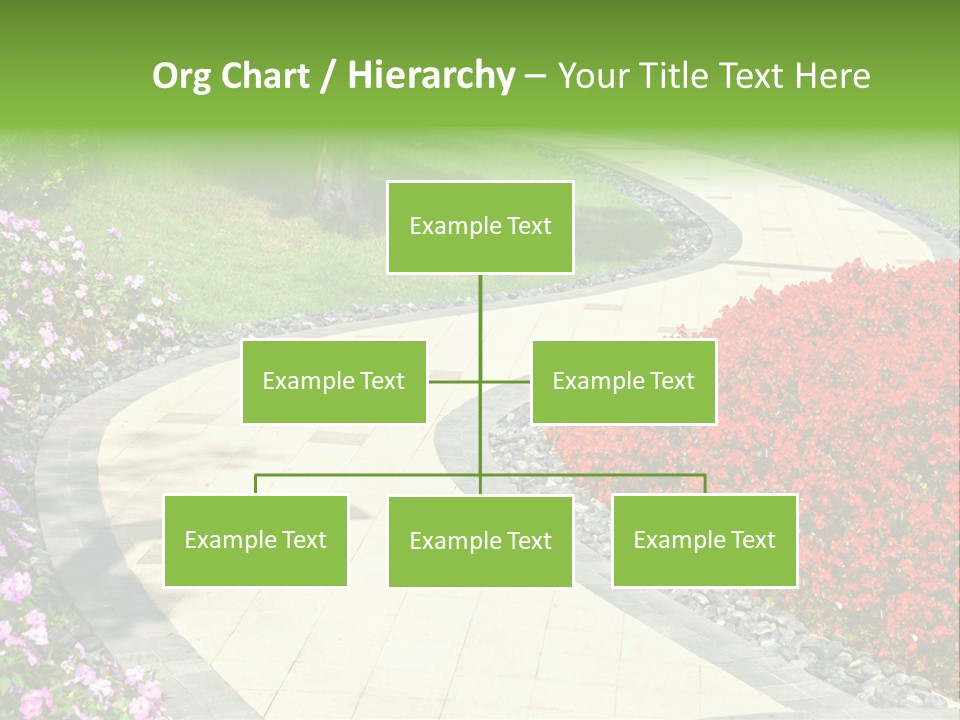 Org Chart / Hierarchy – Your Title Text Here

Example Text

Example Text

Example Text

Example Text

Example Text

Example Text